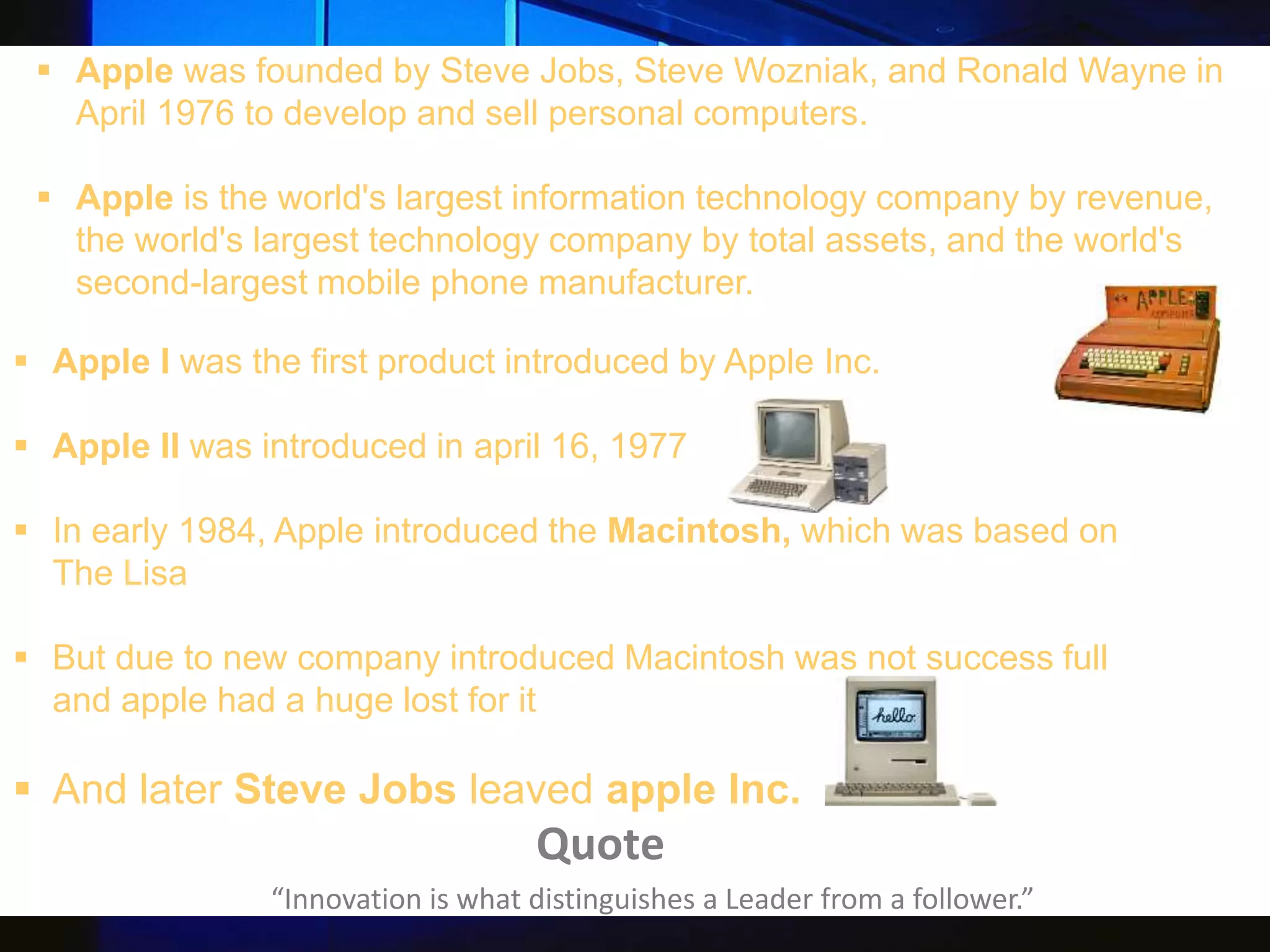 ▪ Apple was founded by Steve Jobs, Steve Wozniak, and Ronald Wayne in April 1976 to develop and sell personal computers.

▪ Apple is the world's largest information technology company by revenue, the world's largest technology company by total assets, and the world's second-largest mobile phone manufacturer.

APPLE COMPUTER

▪ Apple I was the first product introduced by Apple Inc.

▪ Apple II was introduced in april 16, 1977

▪ In early 1984, Apple introduced the Macintosh, which was based on The Lisa

▪ But due to new company introduced Macintosh was not success full and apple had a huge lost for it

hello

▪ And later Steve Jobs leaved apple Inc.

Quote

“Innovation is what distinguishes a Leader from a follower.”